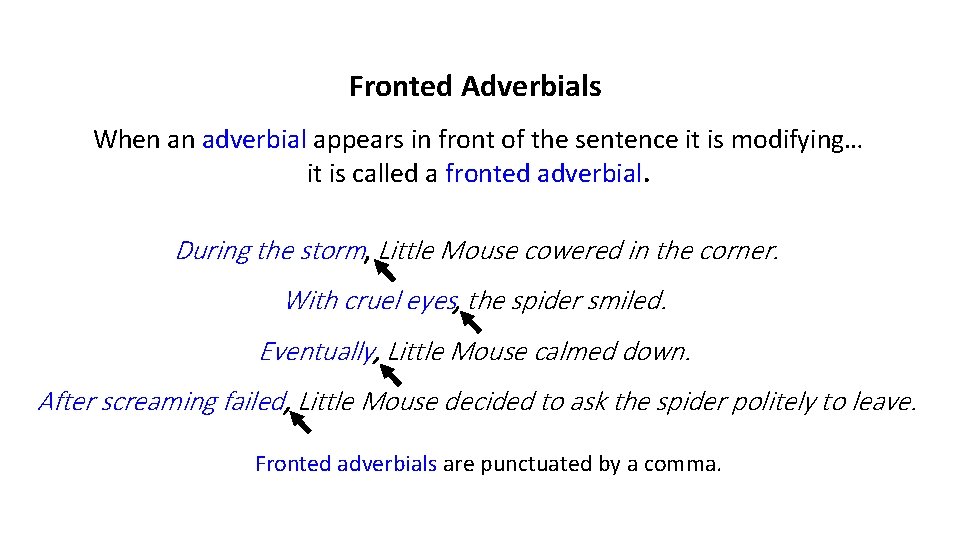 Fronted Adverbials

When an adverbial appears in front of the sentence it is modifying… it is called a fronted adverbial.

During the storm, Little Mouse cowered in the corner.

With cruel eyes, the spider smiled.

Eventually, Little Mouse calmed down.

After screaming failed, Little Mouse decided to ask the spider politely to leave.

Fronted adverbials are punctuated by a comma.